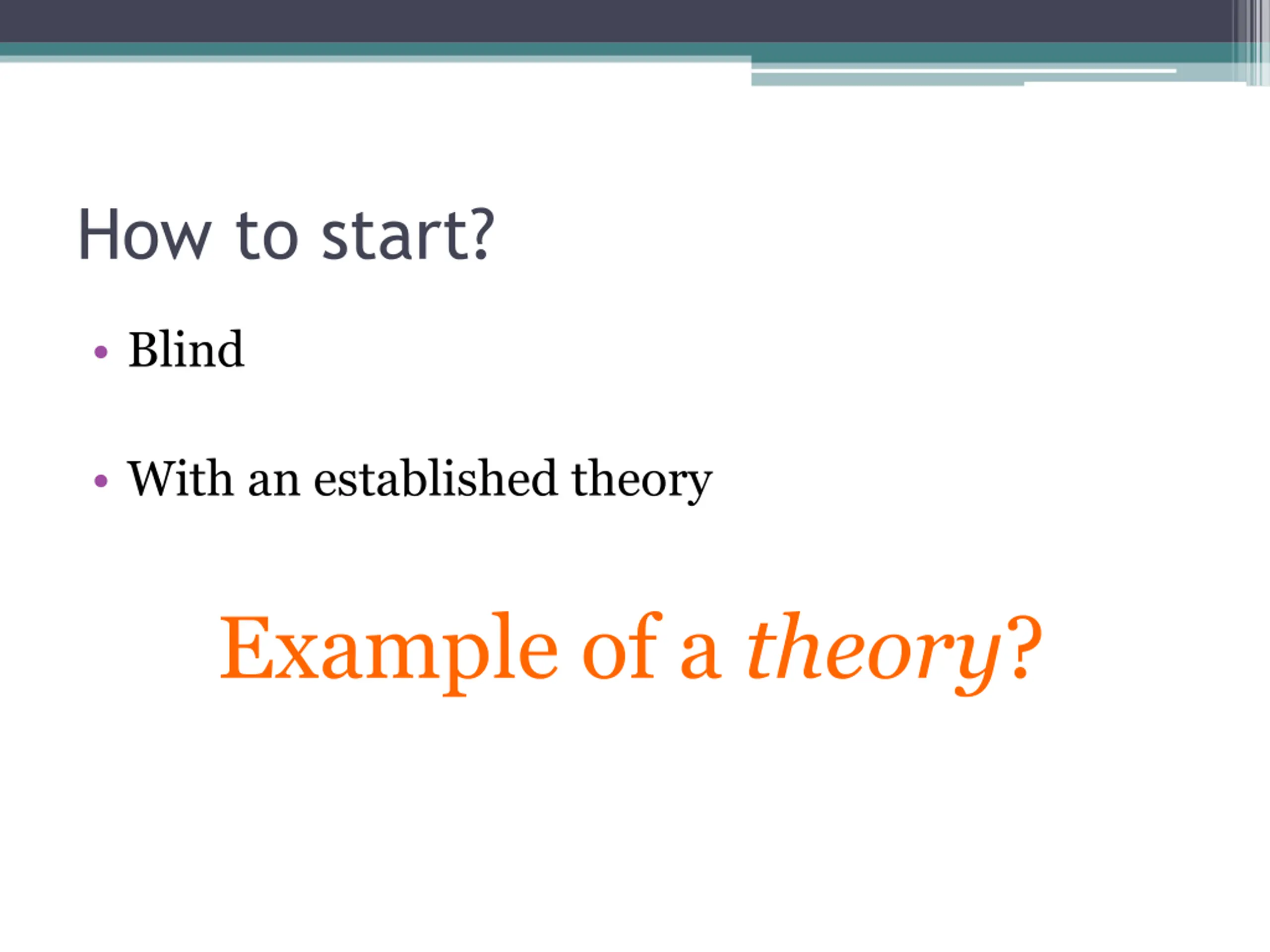 How to start?

• Blind

• With an established theory

Example of a theory?